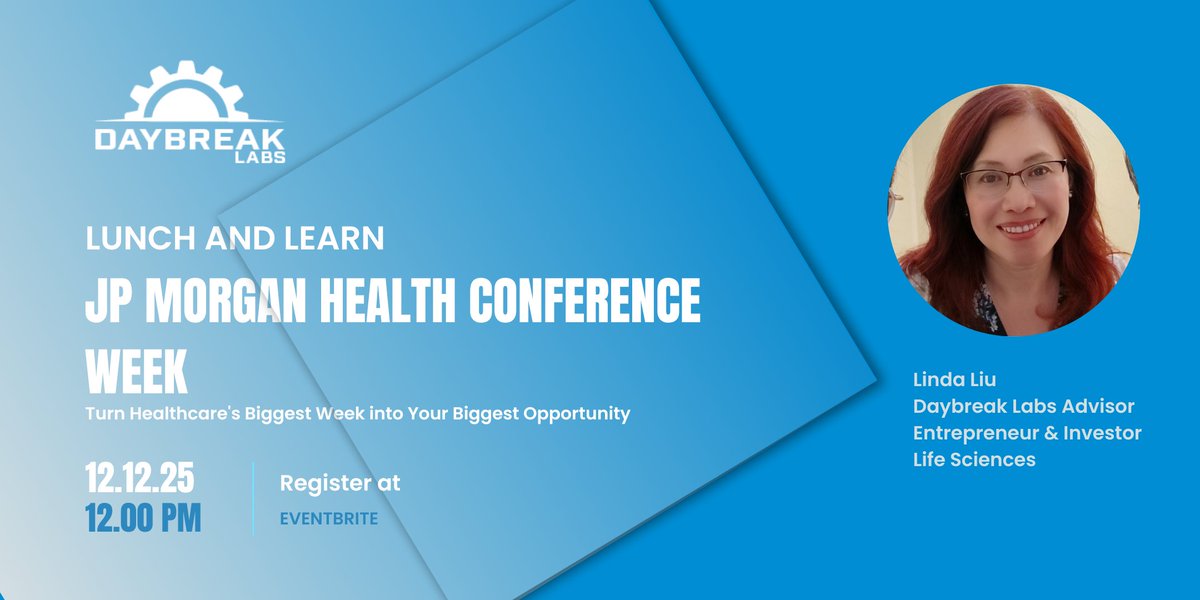 DAYBREAK LABS

LUNCH AND LEARN

JP MORGAN HEALTH CONFERENCE WEEK

Turn Healthcare's Biggest Week into Your Biggest Opportunity

12.12.25
12.00 PM

Register at
EVENTBRITE

Linda Liu
Daybreak Labs Advisor
Entrepreneur & Investor
Life Sciences